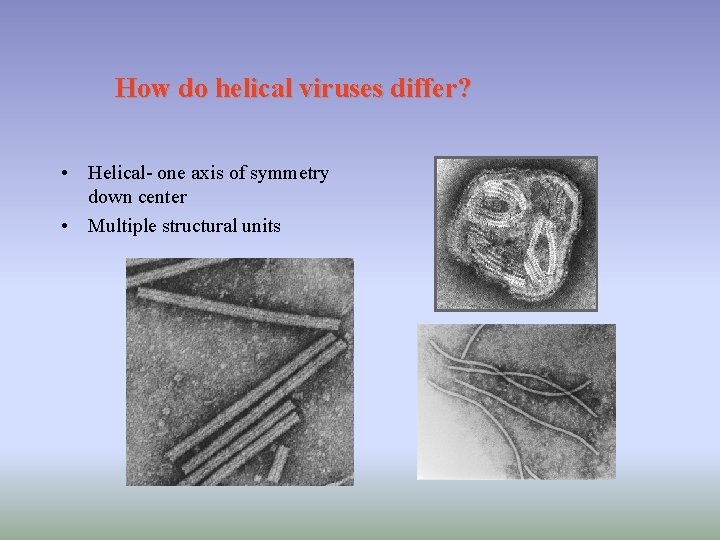 How do helical viruses differ?

• Helical- one axis of symmetry down center
• Multiple structural units